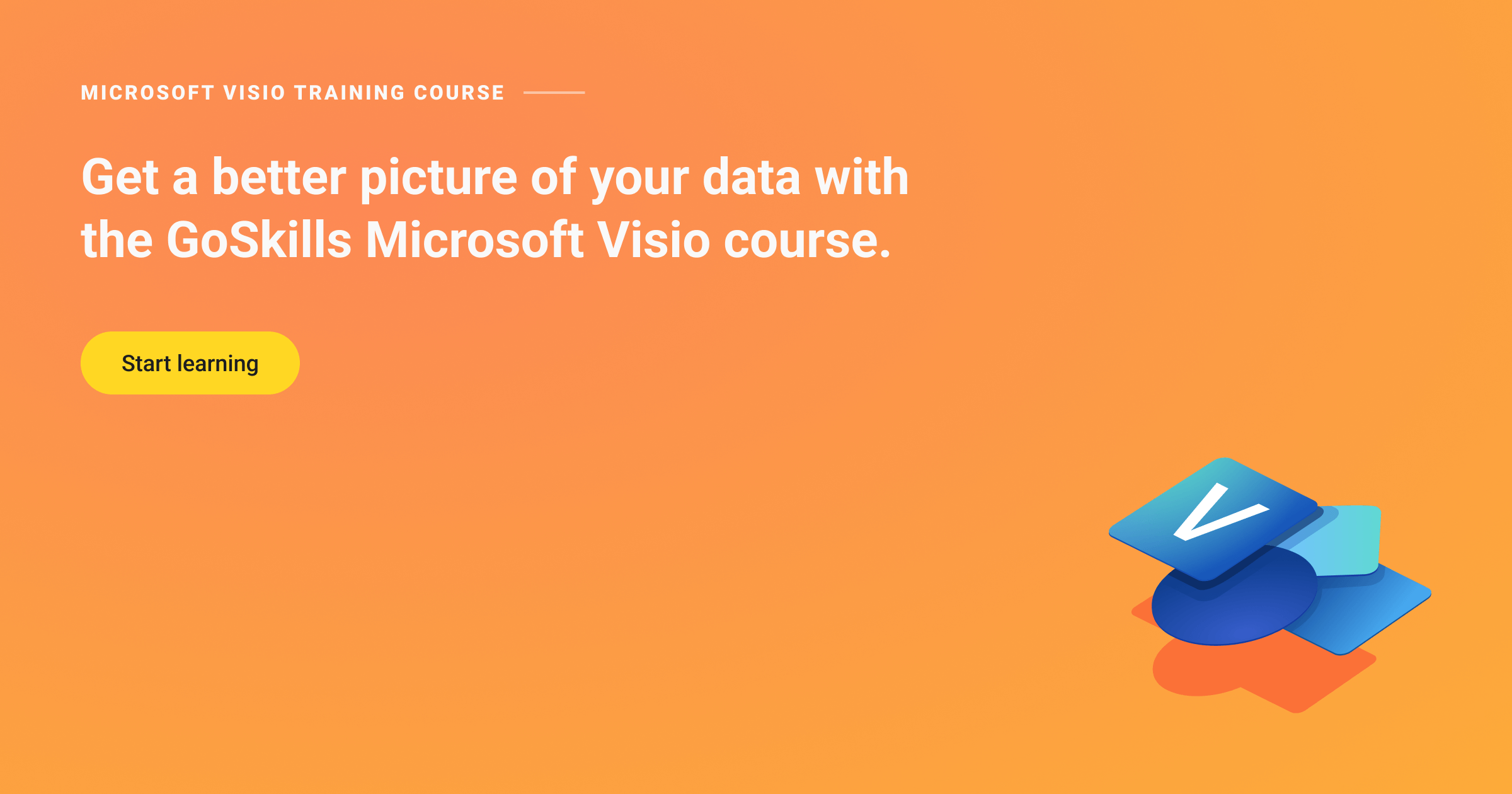 MICROSOFT VISIO TRAINING COURSE

Get a better picture of your data with the GoSkills Microsoft Visio course.

Start learning

V